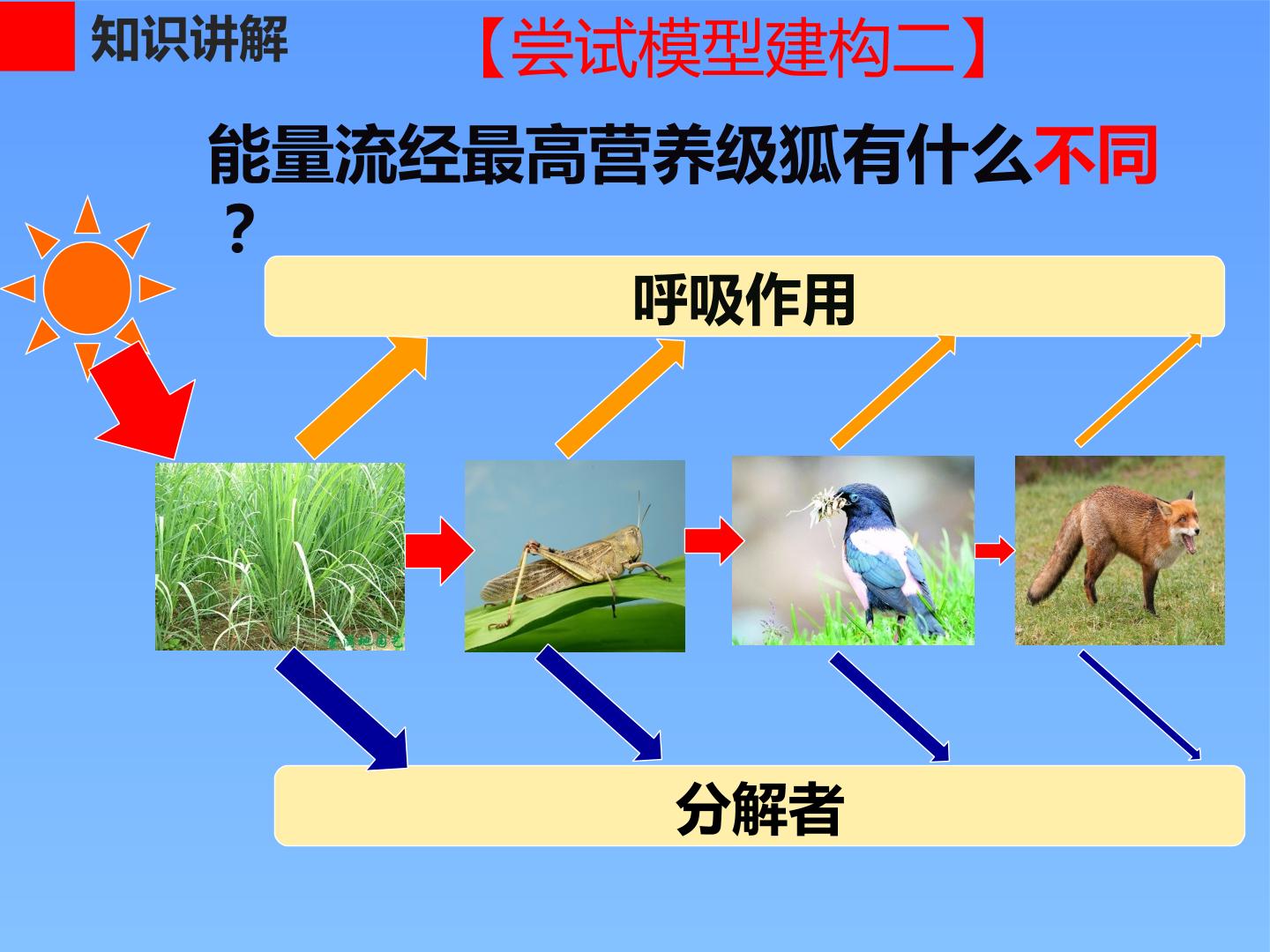 知识讲解

【尝试模型建构二】

能量流经最高营养级狐有什么不同？

呼吸作用

分解者